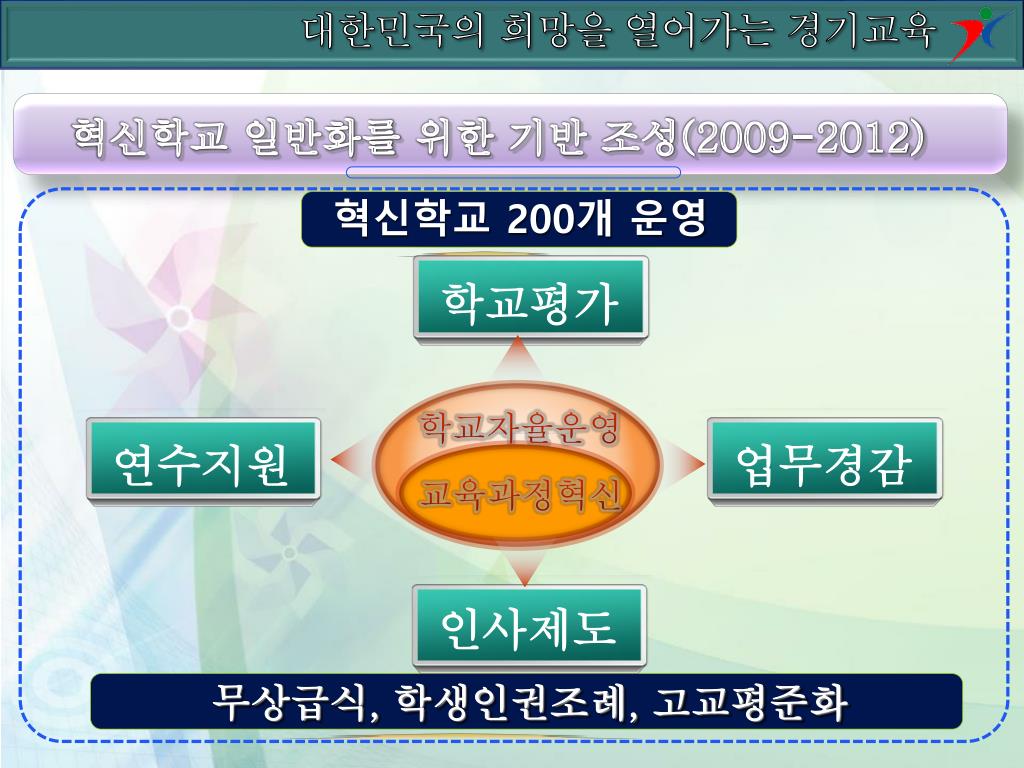 대한민국의 희망을 열어가는 경기교육

혁신학교 일반화를 위한 기반 조성(2009-2012)

혁신학교 200개 운영

학교평가

연수지원

학교자율운영

교육과정혁신

업무경감

인사제도

무상급식, 학생인권조례, 고교평준화